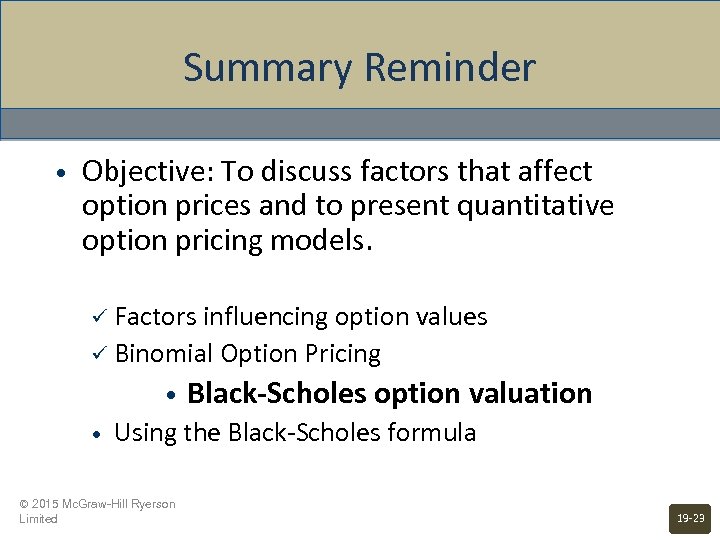 Summary Reminder

• Objective: To discuss factors that affect option prices and to present quantitative option pricing models.

✓ Factors influencing option values
✓ Binomial Option Pricing
• **Black-Scholes option valuation**
• Using the Black-Scholes formula

© 2015 McGraw-Hill Ryerson Limited

19-23